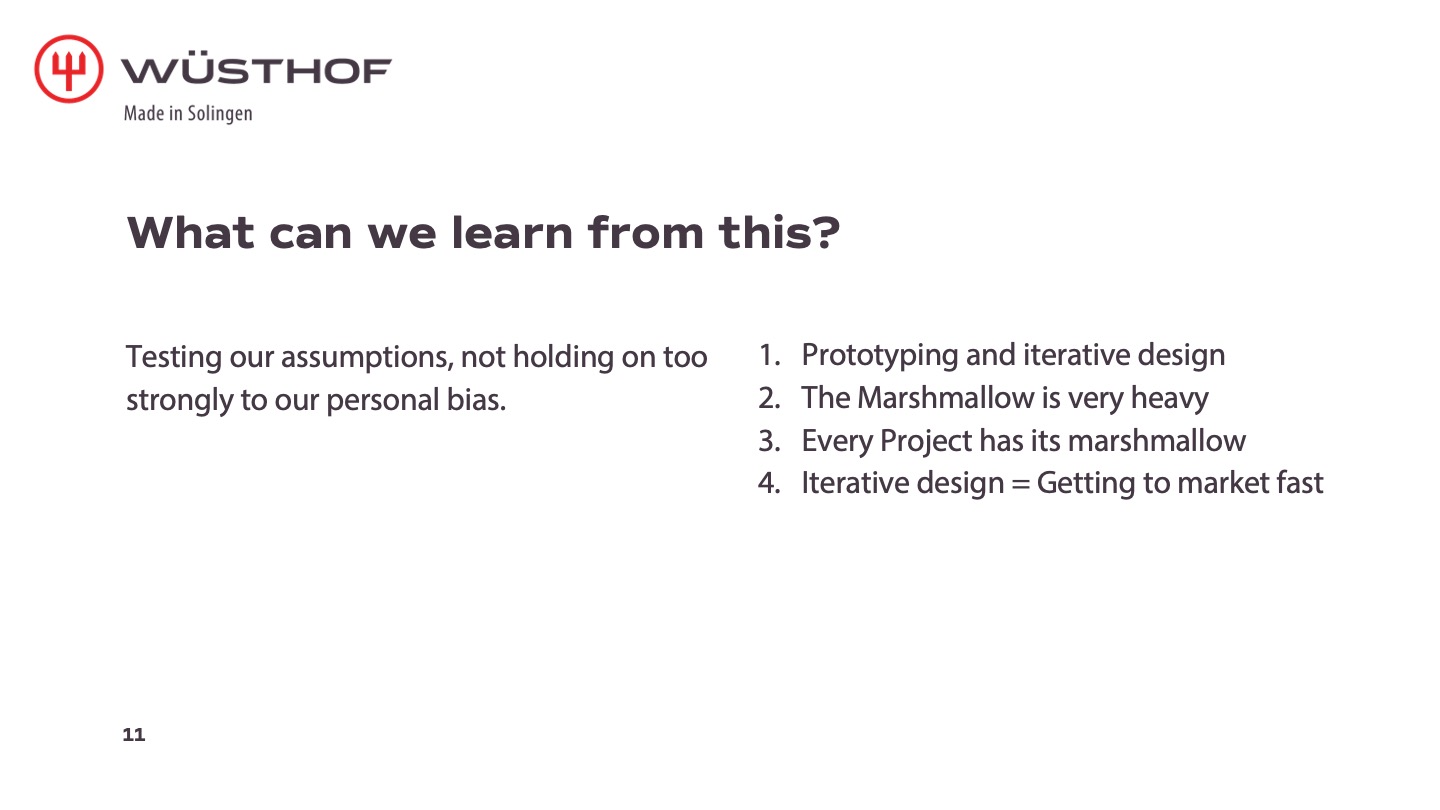 WÜSTHOF
Made in Solingen

What can we learn from this?

Testing our assumptions, not holding on too strongly to our personal bias.

1. Prototyping and iterative design
2. The Marshmallow is very heavy
3. Every Project has its marshmallow
4. Iterative design = Getting to market fast

11